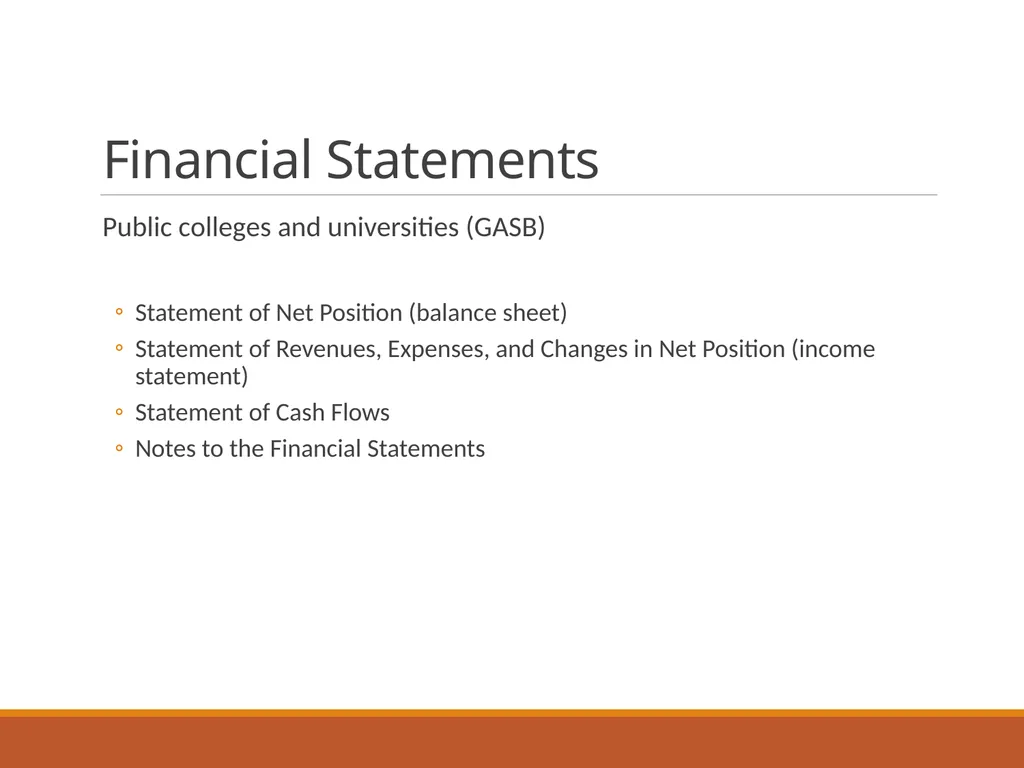 Financial Statements

Public colleges and universities (GASB)

◦ Statement of Net Position (balance sheet)
◦ Statement of Revenues, Expenses, and Changes in Net Position (income statement)
◦ Statement of Cash Flows
◦ Notes to the Financial Statements